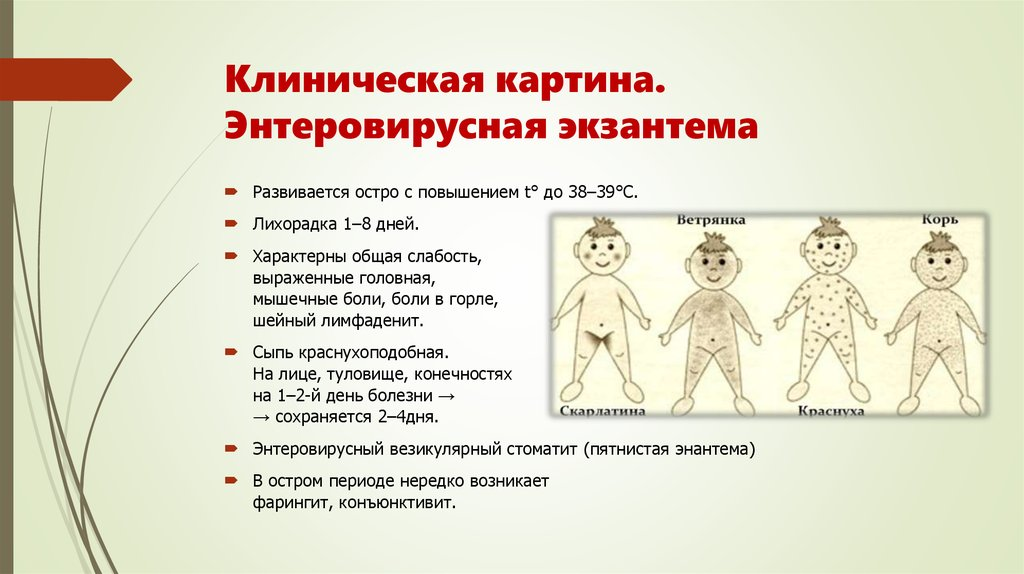 Клиническая картина. Энтеровирусная экзантема

Развивается остро с повышением t° до 38–39°С.

Лихорадка 1–8 дней.

Характерны общая слабость, выраженные головная, мышечные боли, боли в горле, шейный лимфаденит.

Сыпь краснухоподобная. На лице, туловище, конечностях на 1–2-й день болезни → → сохраняется 2–4дня.

Энтеровирусный везикулярный стоматит (пятнистая энантема)

В остром периоде нередко возникает фарингит, конъюнктивит.

Ветрянка
Корь
Скарлатина
Краснуха